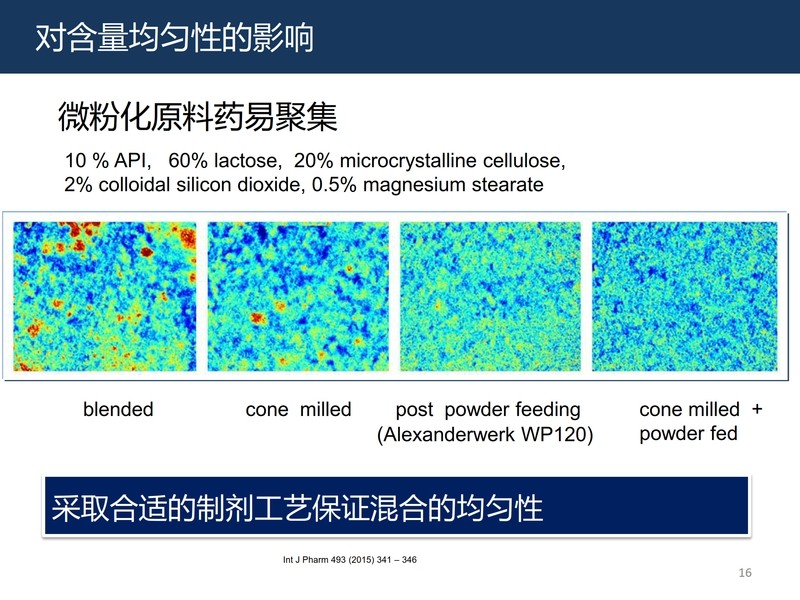 对含量均匀性的影响

微粉化原料药易聚集

10 % API, 60% lactose, 20% microcrystalline cellulose, 2% colloidal silicon dioxide, 0.5% magnesium stearate

blended

cone milled

post powder feeding (Alexanderwerk WP120)

cone milled + powder fed

采取合适的制剂工艺保证混合的均匀性

Int J Pharm 493 (2015) 341 – 346

16